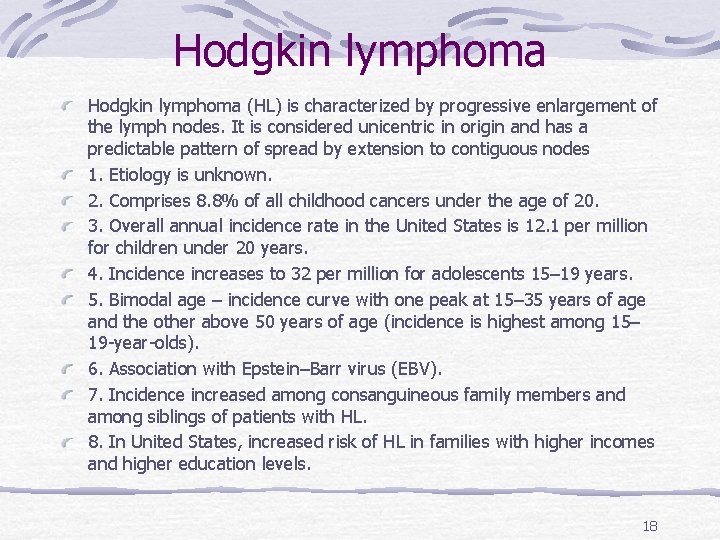 Hodgkin lymphoma

Hodgkin lymphoma (HL) is characterized by progressive enlargement of the lymph nodes. It is considered unicentric in origin and has a predictable pattern of spread by extension to contiguous nodes

1. Etiology is unknown.

2. Comprises 8.8% of all childhood cancers under the age of 20.

3. Overall annual incidence rate in the United States is 12.1 per million for children under 20 years.

4. Incidence increases to 32 per million for adolescents 15–19 years.

5. Bimodal age – incidence curve with one peak at 15–35 years of age and the other above 50 years of age (incidence is highest among 15–19-year-olds).

6. Association with Epstein–Barr virus (EBV).

7. Incidence increased among consanguineous family members and among siblings of patients with HL.

8. In United States, increased risk of HL in families with higher incomes and higher education levels.

18